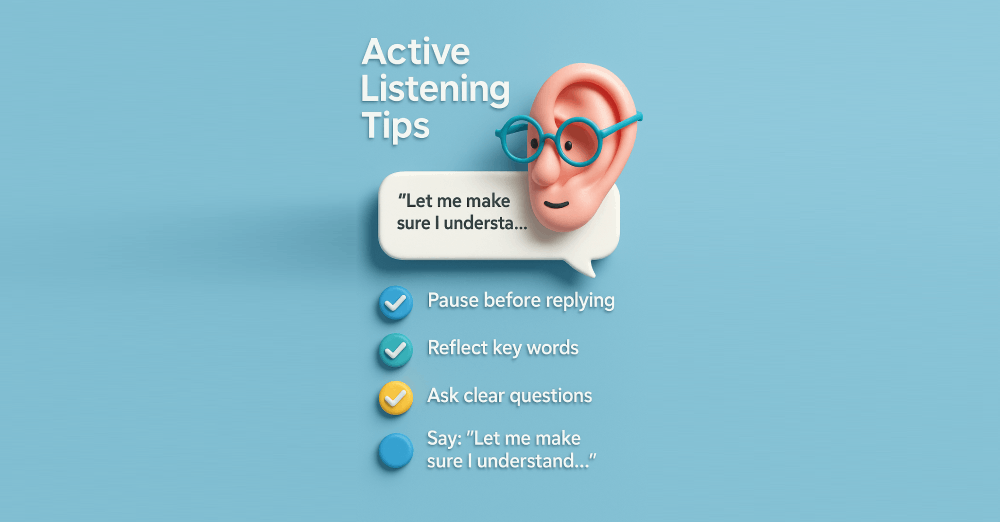 Active Listening Tips

"Let me make sure I understa...

Pause before replying

Reflect key words

Ask clear questions

Say: "Let me make sure I understand..."